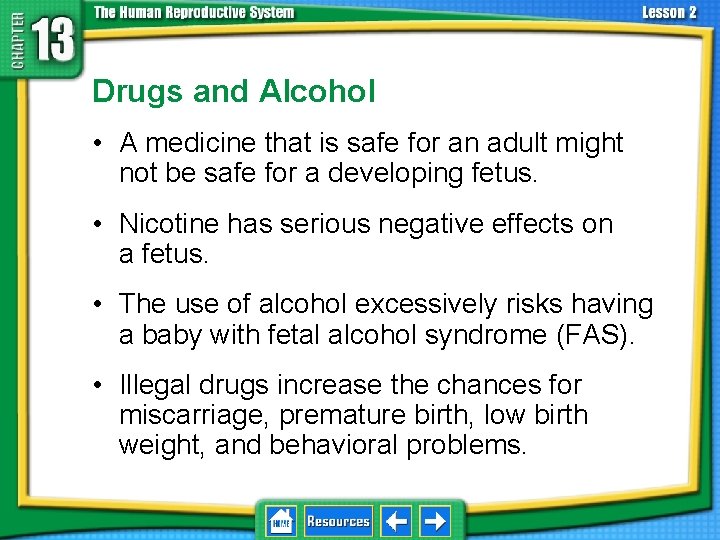 CHAPTER 13

The Human Reproductive System

Lesson 2

Drugs and Alcohol

• A medicine that is safe for an adult might not be safe for a developing fetus.

• Nicotine has serious negative effects on a fetus.

• The use of alcohol excessively risks having a baby with fetal alcohol syndrome (FAS).

• Illegal drugs increase the chances for miscarriage, premature birth, low birth weight, and behavioral problems.

HOME

Resources